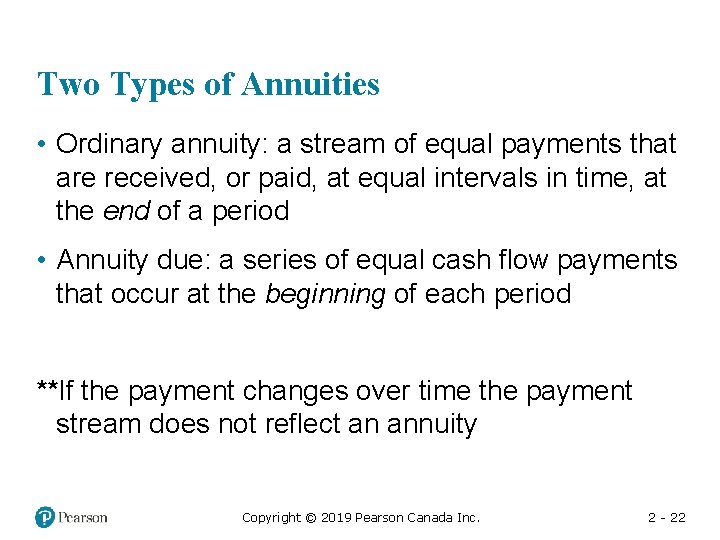 Two Types of Annuities

• Ordinary annuity: a stream of equal payments that are received, or paid, at equal intervals in time, at the end of a period

• Annuity due: a series of equal cash flow payments that occur at the beginning of each period

**If the payment changes over time the payment stream does not reflect an annuity

Pearson

Copyright © 2019 Pearson Canada Inc.

2 - 22